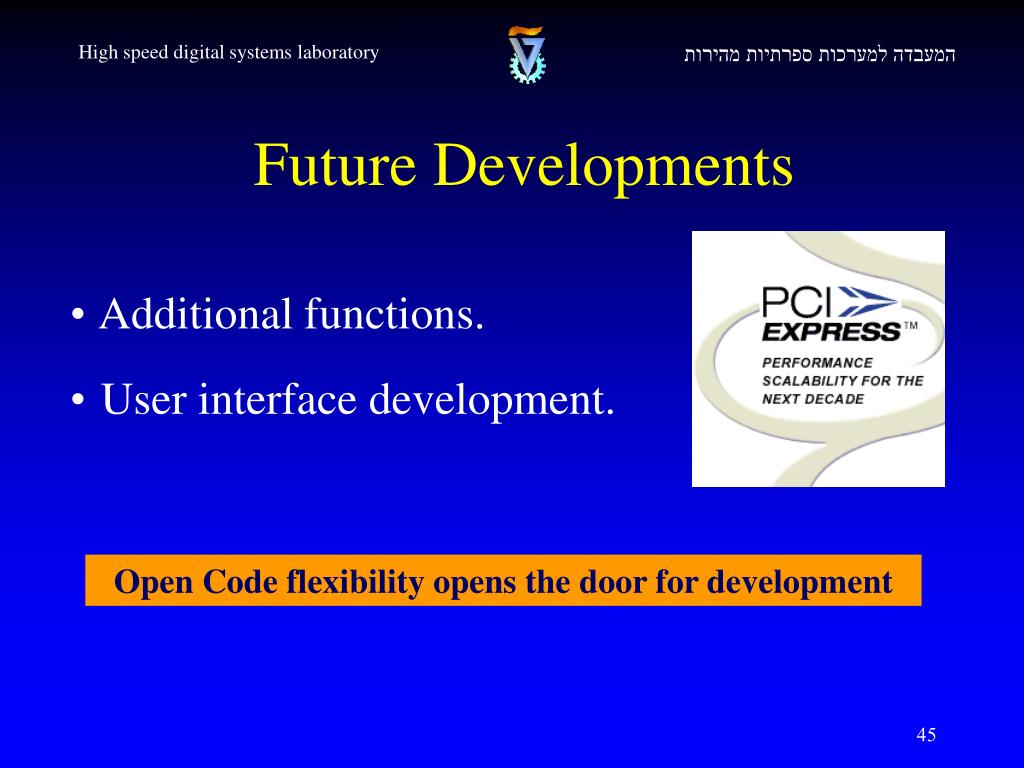 High speed digital systems laboratory

המעבדה למערכות ספרתיות מהירות

Future Developments

• Additional functions.

• User interface development.

PCI EXPRESS™

PERFORMANCE SCALABILITY FOR THE NEXT DECADE

Open Code flexibility opens the door for development

45